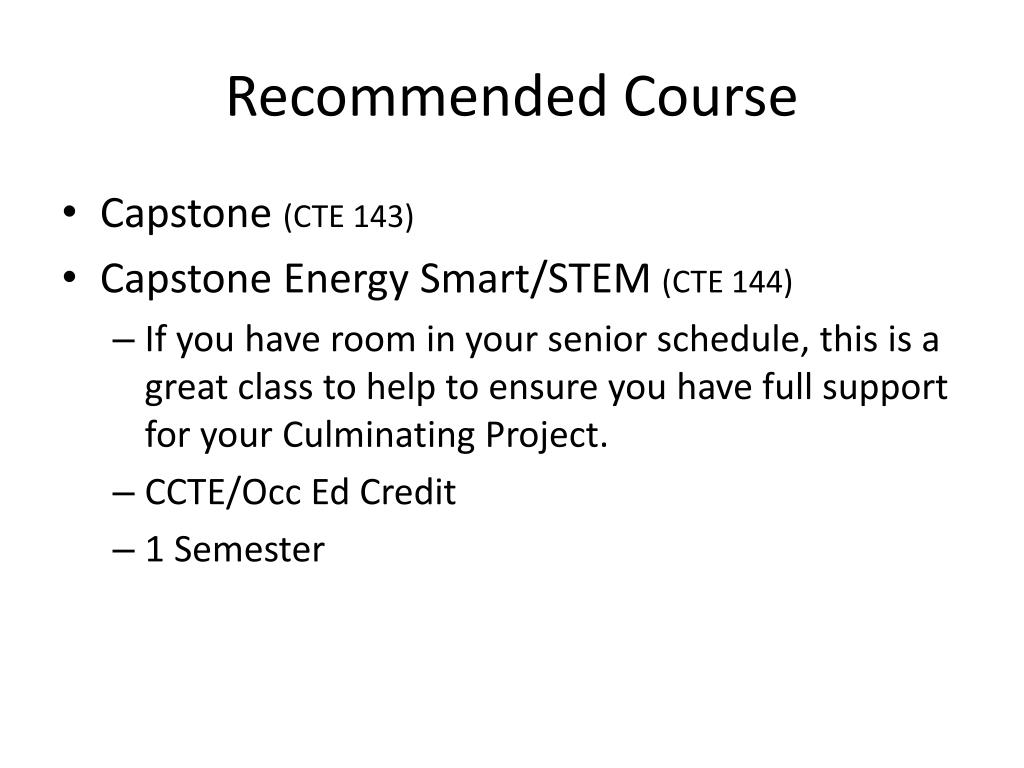 Recommended Course

• Capstone (CTE 143)
• Capstone Energy Smart/STEM (CTE 144)
– If you have room in your senior schedule, this is a great class to help to ensure you have full support for your Culminating Project.
– CCTE/Occ Ed Credit
– 1 Semester